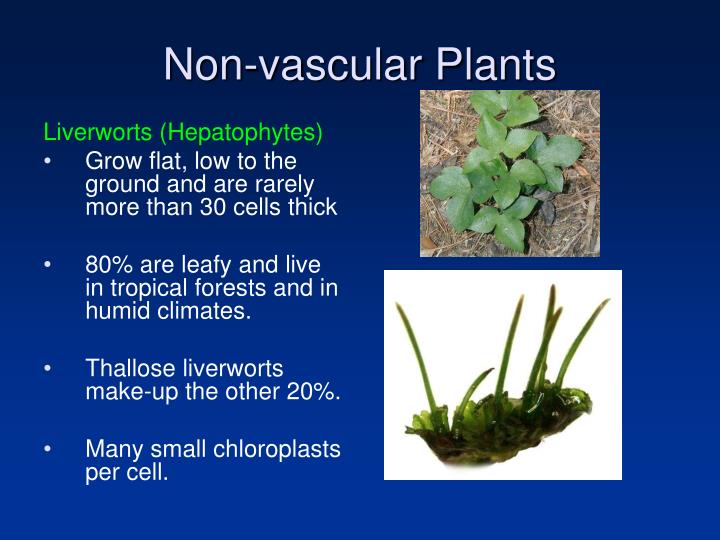 Non-vascular Plants

Liverworts (Hepatophytes)

• Grow flat, low to the ground and are rarely more than 30 cells thick

• 80% are leafy and live in tropical forests and in humid climates.

• Thallose liverworts make-up the other 20%.

• Many small chloroplasts per cell.